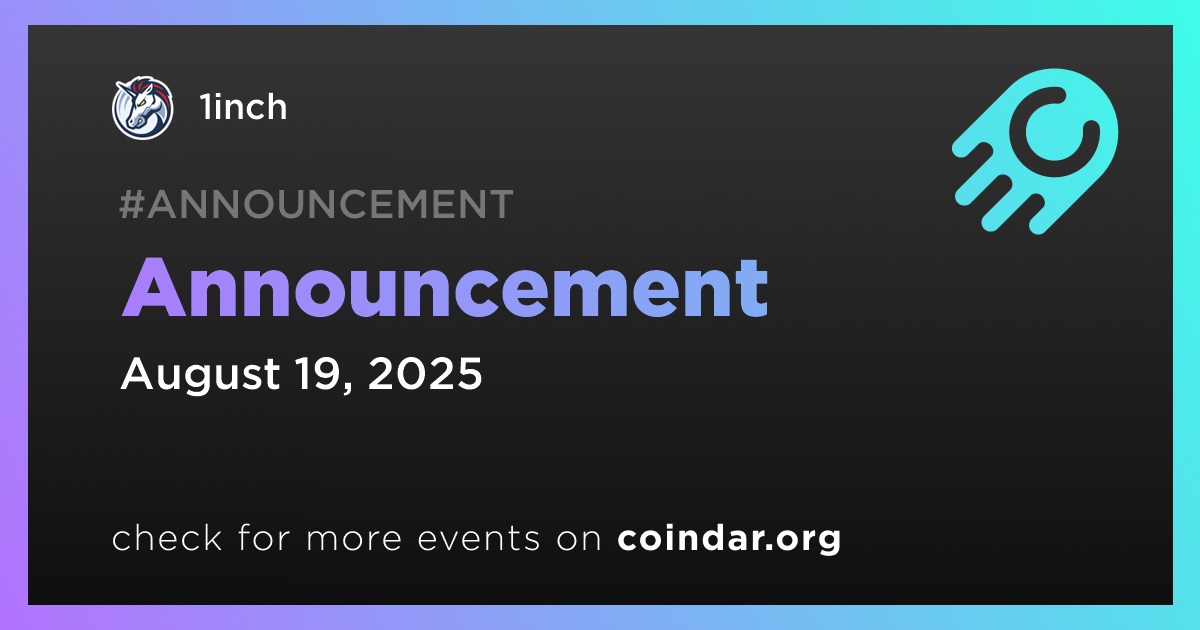 1inch

#ANNOUNCEMENT

Announcement

August 19, 2025

check for more events on coindar.org